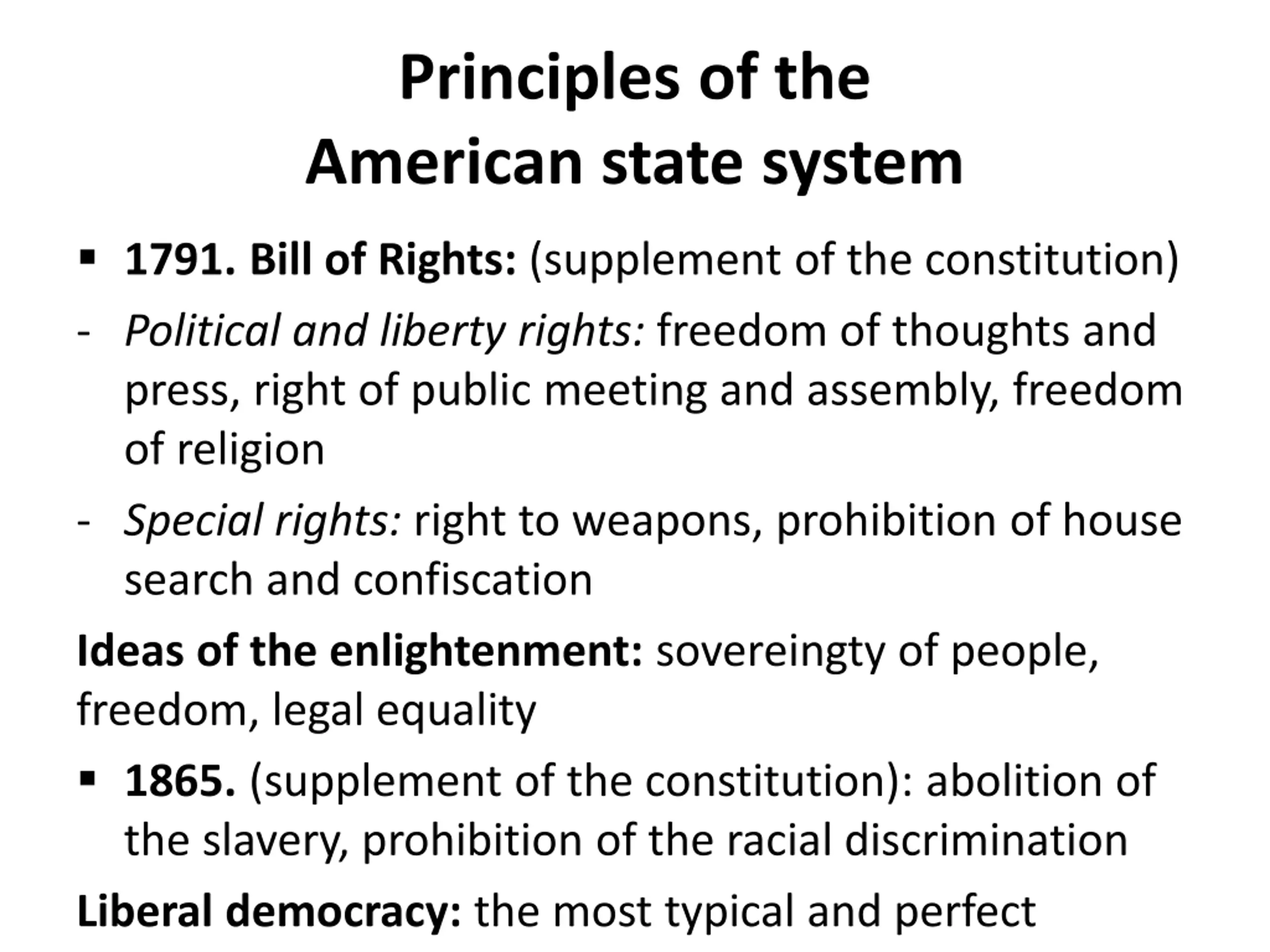 Principles of the American state system

▪ 1791. Bill of Rights: (supplement of the constitution)

- Political and liberty rights: freedom of thoughts and press, right of public meeting and assembly, freedom of religion

- Special rights: right to weapons, prohibition of house search and confiscation

Ideas of the enlightenment: sovereingty of people, freedom, legal equality

▪ 1865. (supplement of the constitution): abolition of the slavery, prohibition of the racial discrimination

Liberal democracy: the most typical and perfect